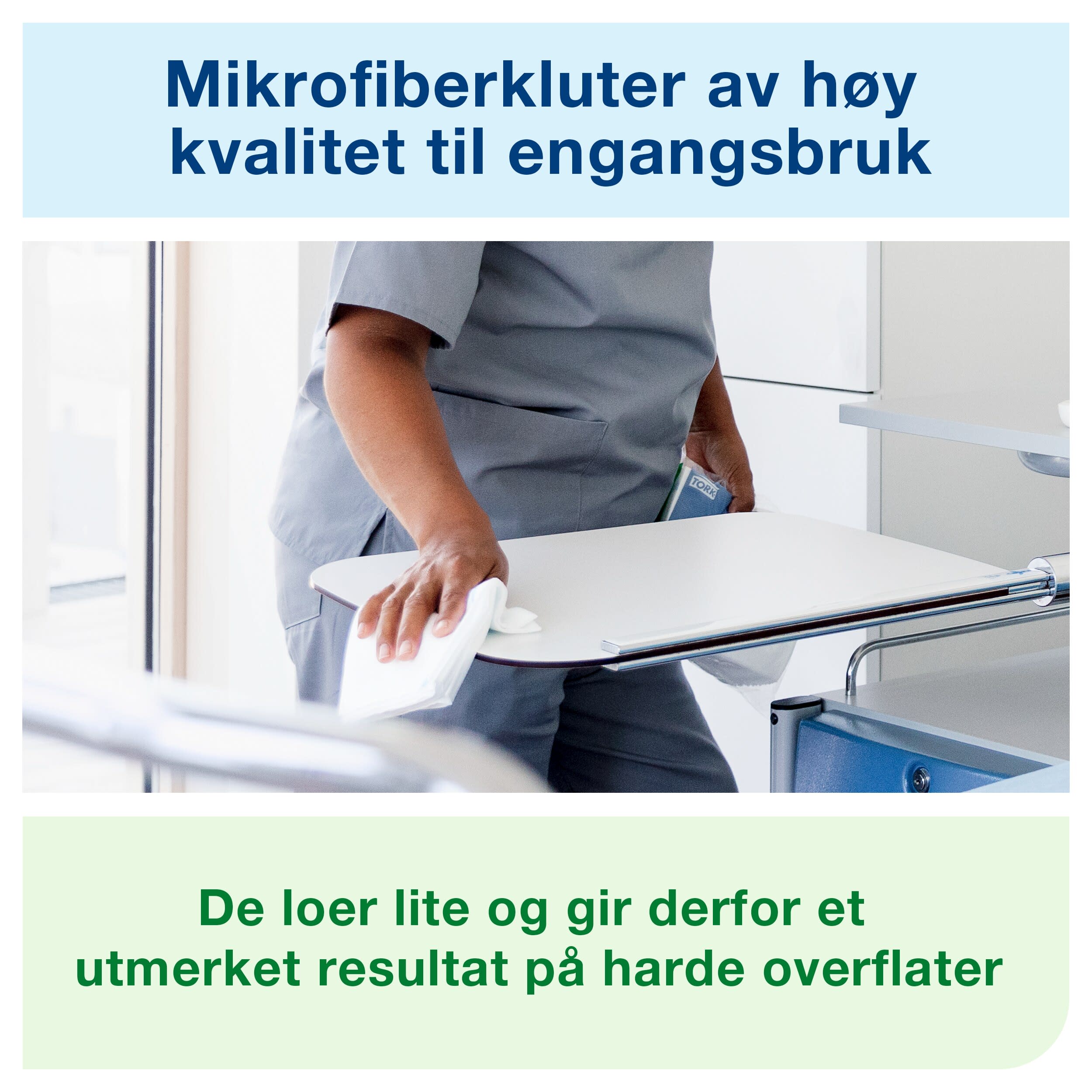 Mikrofiberkluter av høy kvalitet til engangsbruk

TORK

De loer lite og gir derfor et utmerket resultat på harde overflater